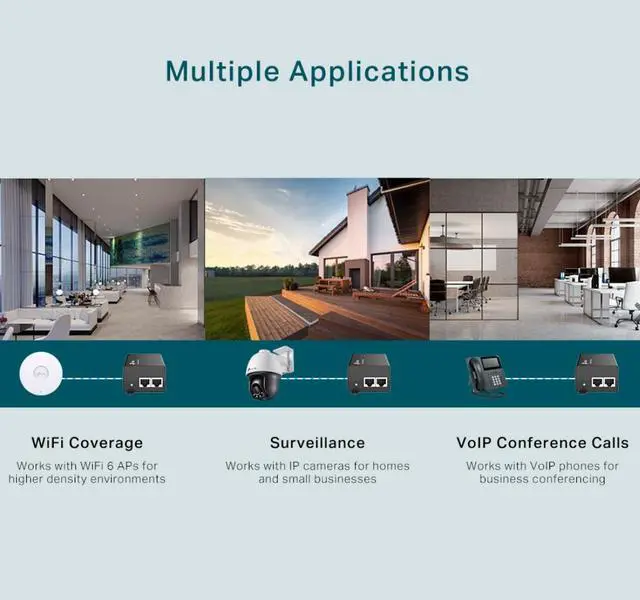 Multiple Applications

WiFi Coverage

Works with WiFi 6 APs for higher density environments

Surveillance

Works with IP cameras for homes and small businesses

VoIP Conference Calls

Works with VoIP phones for business conferencing